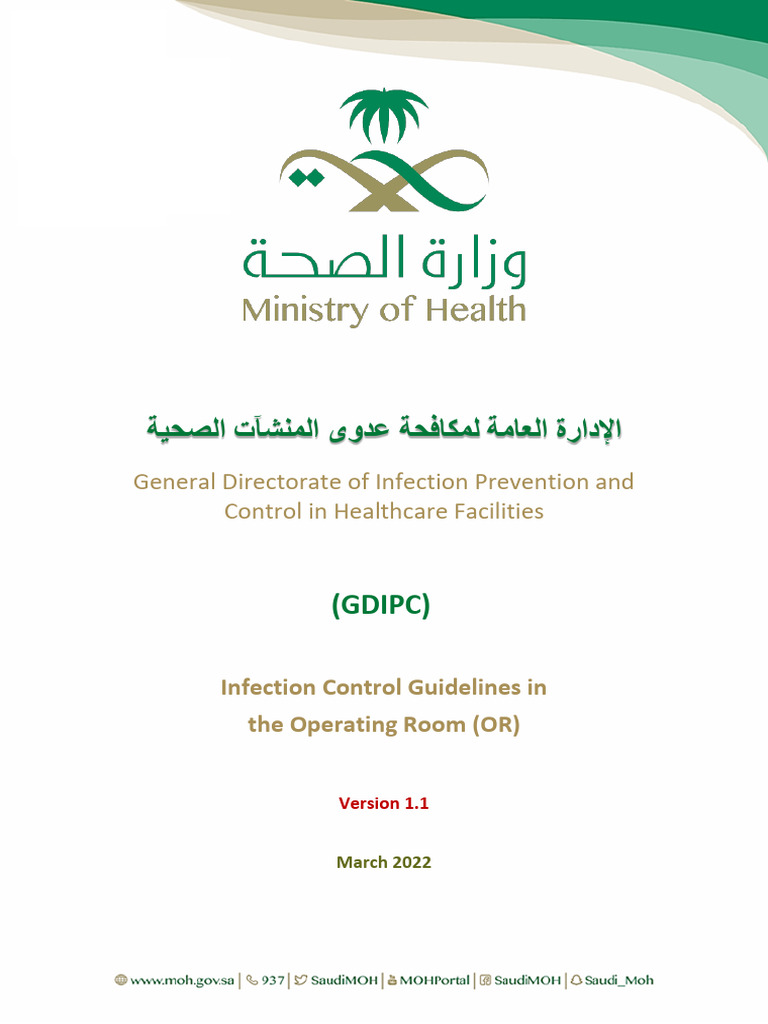 وزارة الصحة
Ministry of Health

الإدارة العامة لمكافحة عدوى المنشآت الصحية

General Directorate of Infection Prevention and Control in Healthcare Facilities

(GDIPC)

Infection Control Guidelines in the Operating Room (OR)

Version 1.1

March 2022

www.moh.gov.sa | 937 | SaudiMOH | MOHPortal | SaudiMOH | Saudi_Moh